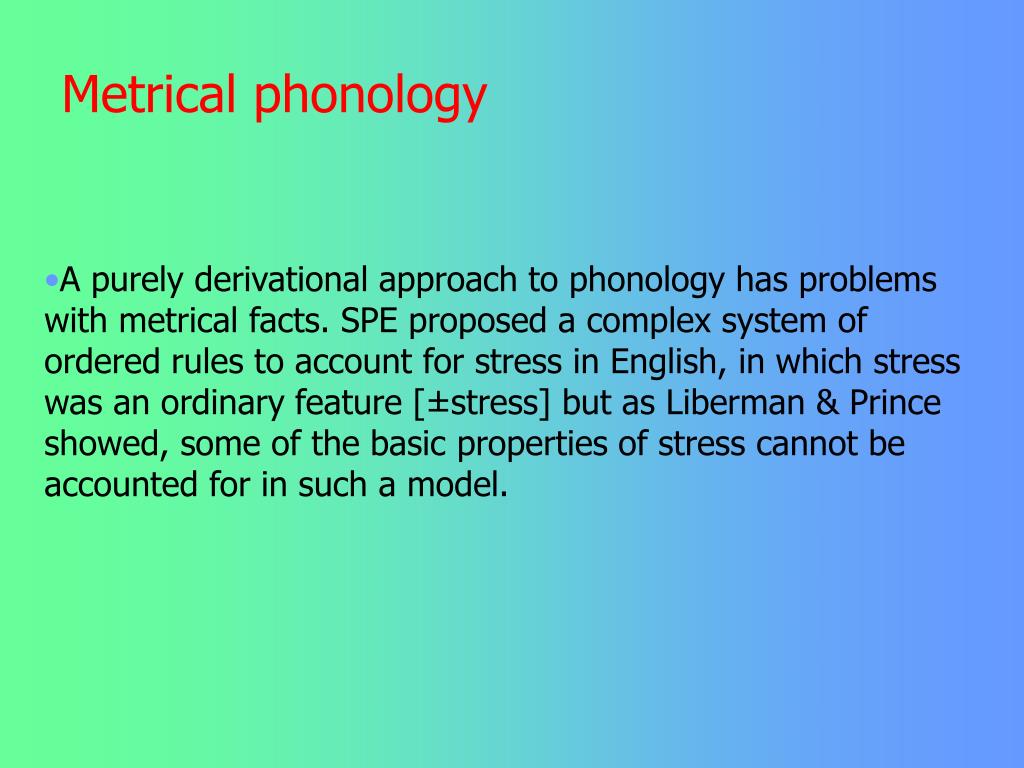 Metrical phonology

•A purely derivational approach to phonology has problems with metrical facts. SPE proposed a complex system of ordered rules to account for stress in English, in which stress was an ordinary feature [±stress] but as Liberman & Prince showed, some of the basic properties of stress cannot be accounted for in such a model.